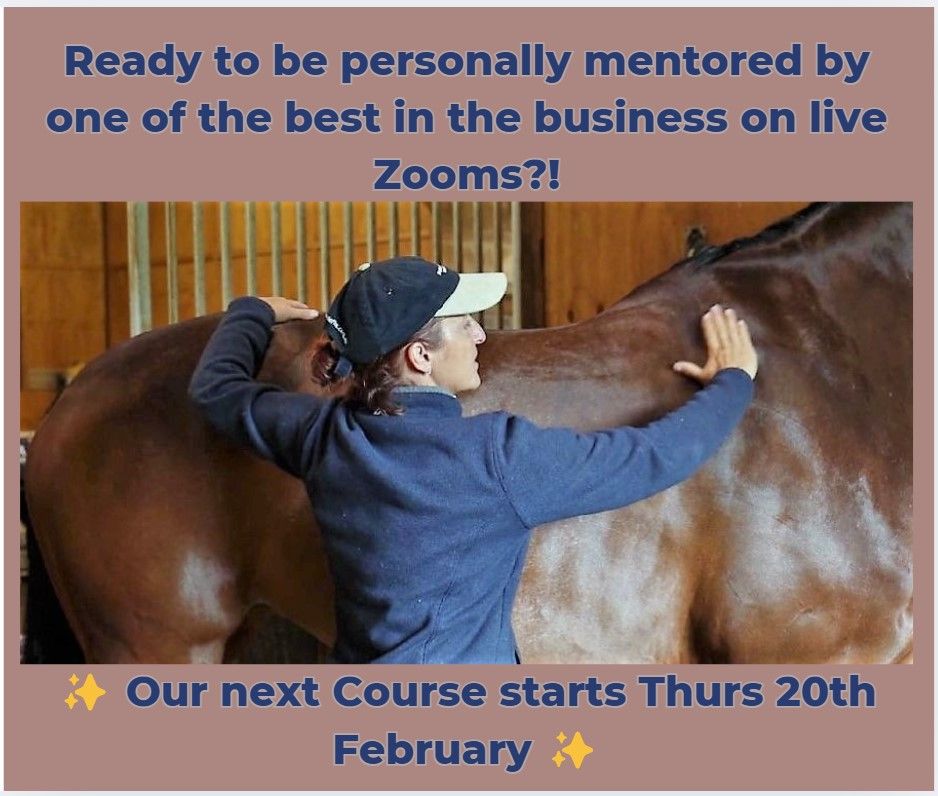 Ready to be personally mentored by one of the best in the business on live Zooms?!

✨ Our next Course starts Thurs 20th February ✨